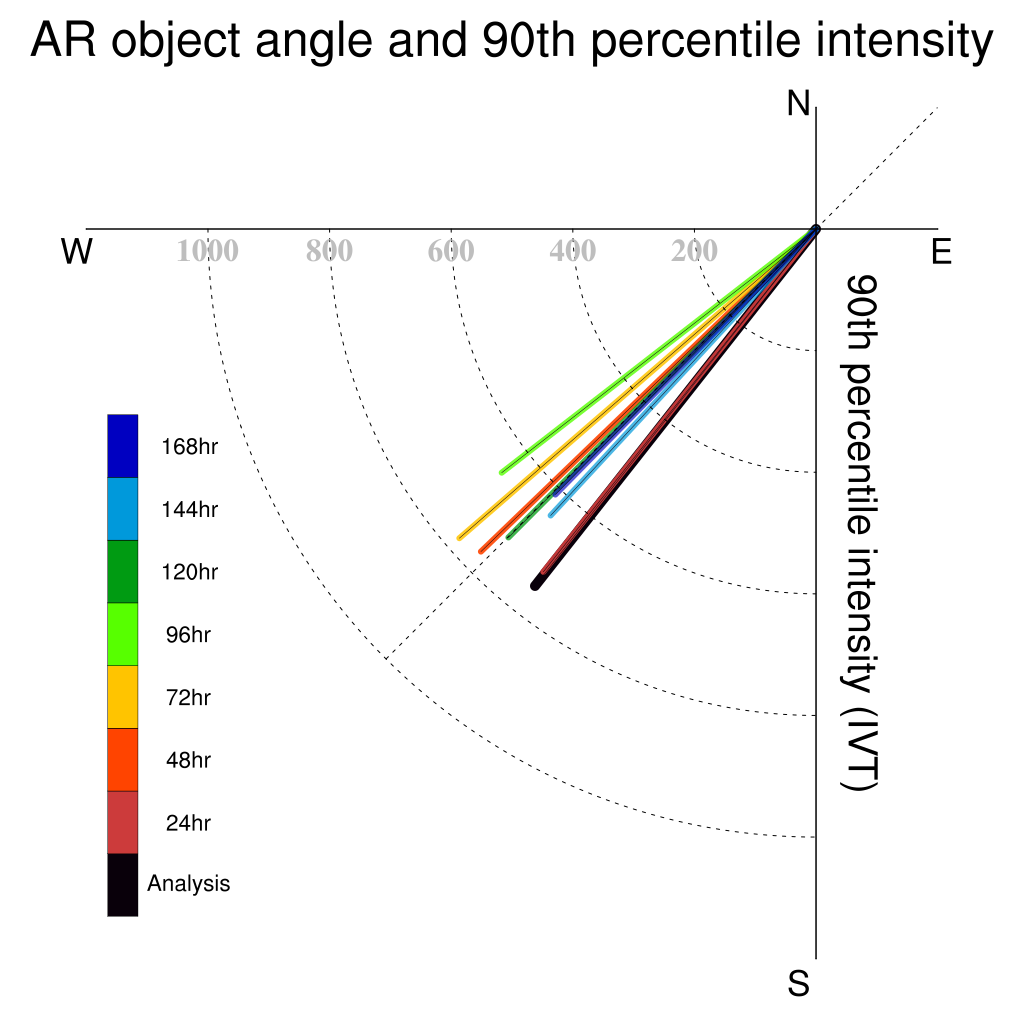 AR object angle and 90th percentile intensity

N

W

E

S

1000 800 600 400 200

90th percentile intensity (IVT)

168hr
144hr
120hr
96hr
72hr
48hr
24hr
Analysis